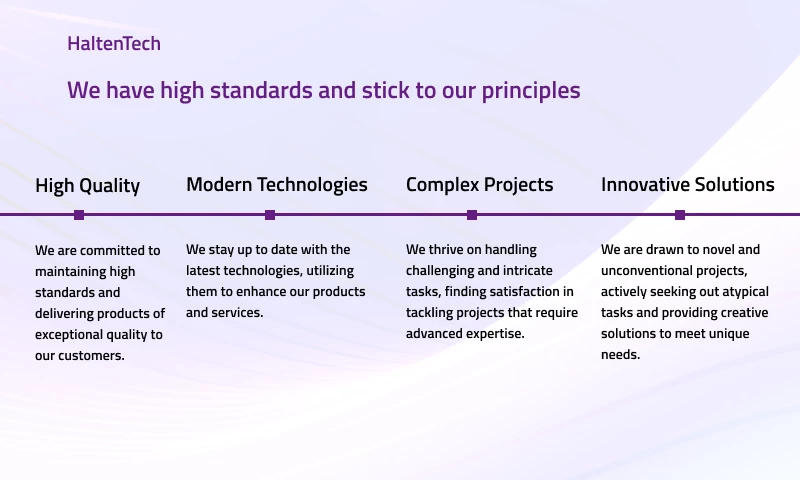 HaltenTech

We have high standards and stick to our principles

High Quality

We are committed to maintaining high standards and delivering products of exceptional quality to our customers.

Modern Technologies

We stay up to date with the latest technologies, utilizing them to enhance our products and services.

Complex Projects

We thrive on handling challenging and intricate tasks, finding satisfaction in tackling projects that require advanced expertise.

Innovative Solutions

We are drawn to novel and unconventional projects, actively seeking out atypical tasks and providing creative solutions to meet unique needs.